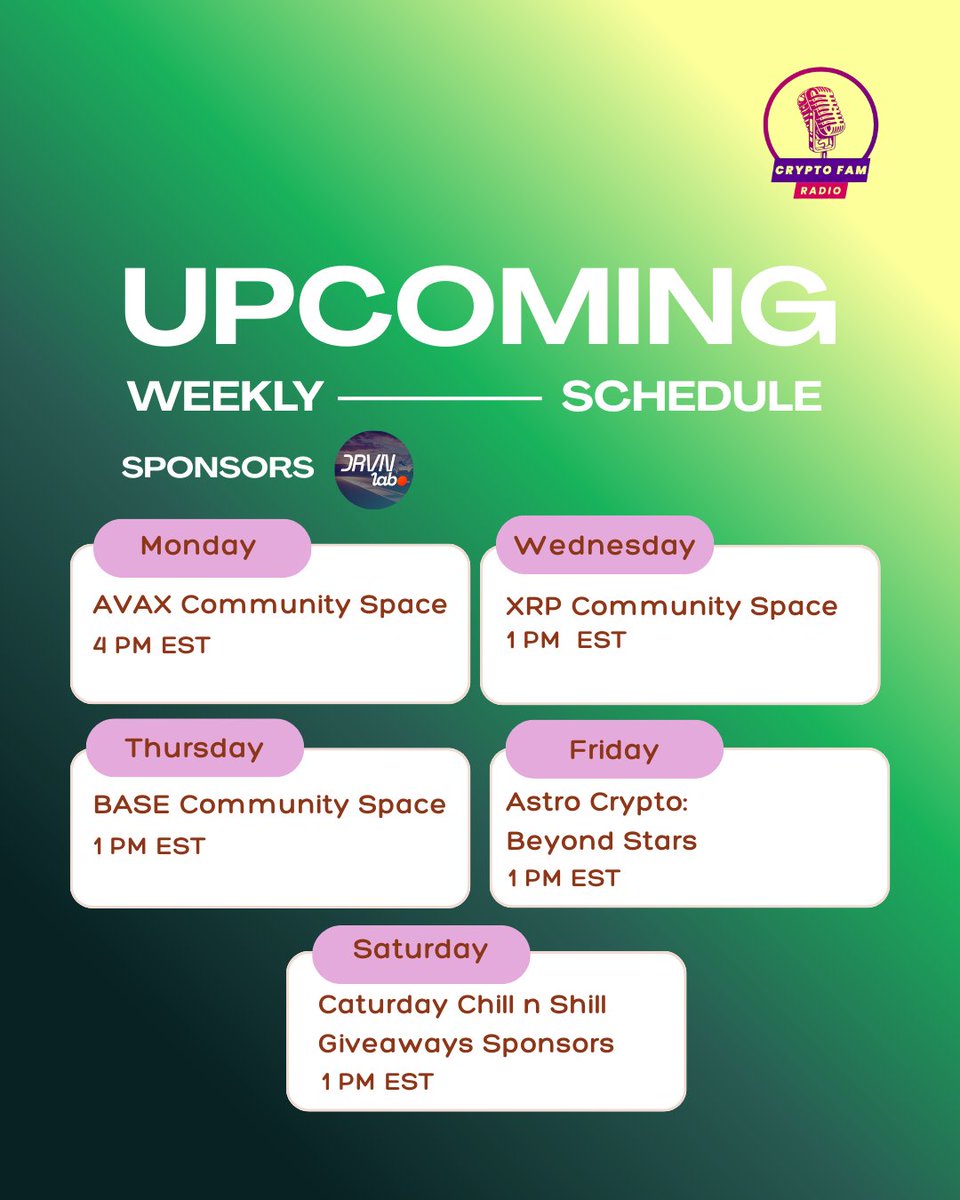 CRYPTO FAM
RADIO

UPCOMING

WEEKLY SCHEDULE

SPONSORS JAVIN lab

Monday
AVAX Community Space
4 PM EST

Wednesday
XRP Community Space
1 PM EST

Thursday
BASE Community Space
1 PM EST

Friday
Astro Crypto:
Beyond Stars
1 PM EST

Saturday
Caturday Chill n Shill
Giveaways Sponsors
1 PM EST